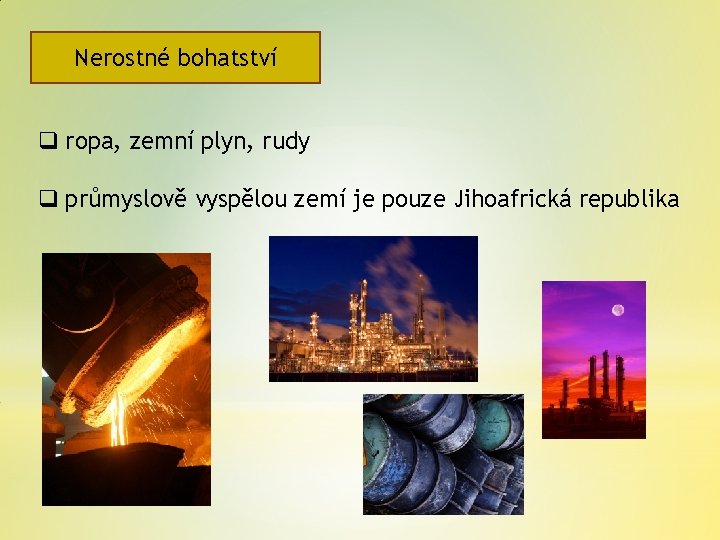 Nerostné bohatství

❑ ropa, zemní plyn, rudy

❑ průmyslově vyspělou zemí je pouze Jihoafrická republika